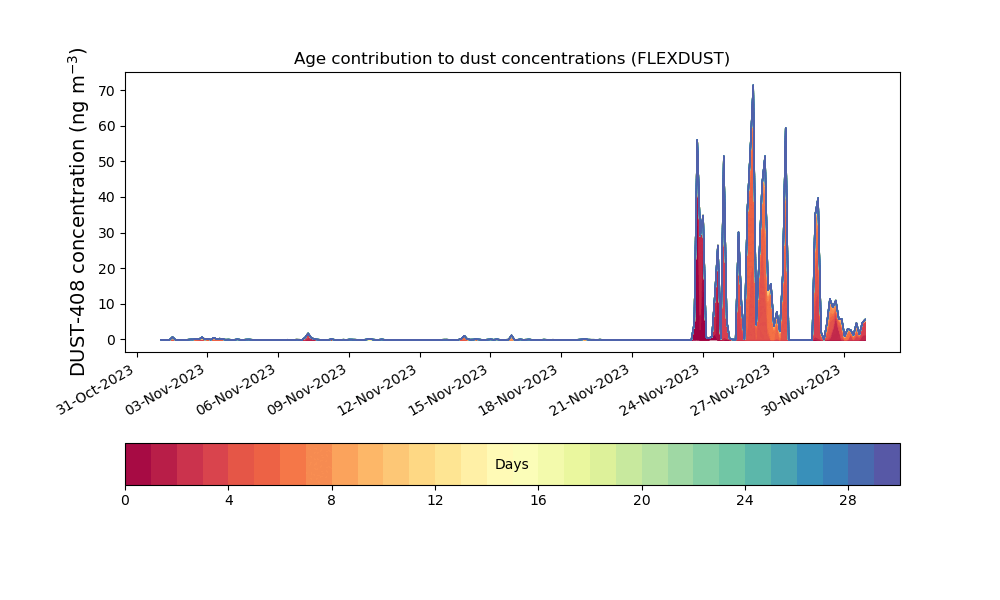 Age contribution to dust concentrations (FLEXDUST)

DUST-408 concentration (ng m$^{-3}$)

70
60
50
40
30
20
10
0

31-Oct-2023
03-Nov-2023
06-Nov-2023
09-Nov-2023
12-Nov-2023
15-Nov-2023
18-Nov-2023
21-Nov-2023
24-Nov-2023
27-Nov-2023
30-Nov-2023

Days

0
4
8
12
16
20
24
28